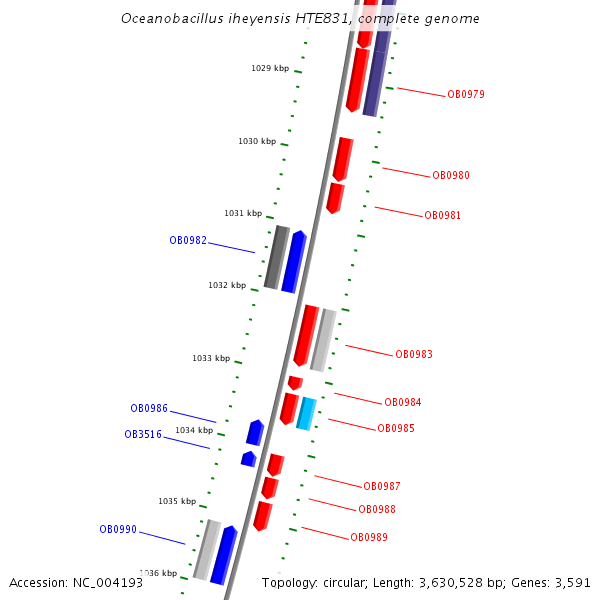 Oceanobacillus iheyensis HTE831, complete genome

1029 kbp
OB0979
1030 kbp
OB0980
OB0981
1031 kbp
OB0982
1032 kbp
OB0983
1033 kbp
OB0984
OB0986
OB0985
1034 kbp
OB3516
OB0987
OB0988
1035 kbp
OB0990
OB0989
1036 kbp

Accession: NC_004193

Topology: circular; Length: 3,630,528 bp; Genes: 3,591